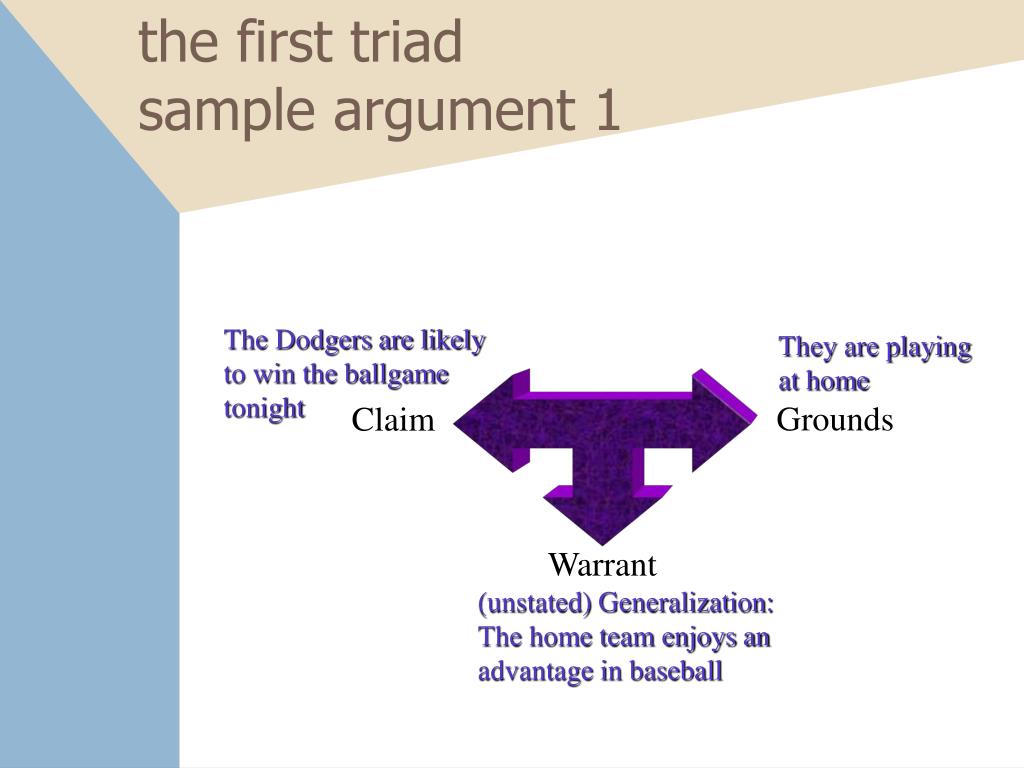 the first triad
sample argument 1

The Dodgers are likely to win the ballgame tonight

Claim

They are playing at home

Grounds

Warrant

(unstated) Generalization: The home team enjoys an advantage in baseball